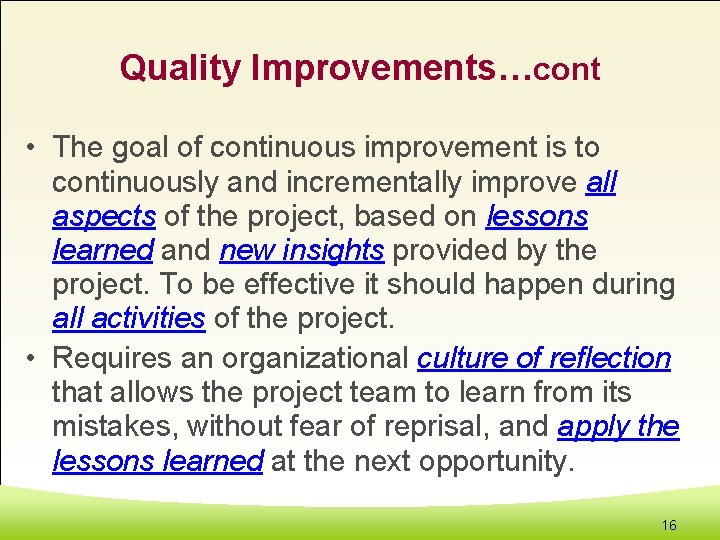 Quality Improvements…cont

• The goal of continuous improvement is to continuously and incrementally improve all aspects of the project, based on lessons learned and new insights provided by the project. To be effective it should happen during all activities of the project.
• Requires an organizational culture of reflection that allows the project team to learn from its mistakes, without fear of reprisal, and apply the lessons learned at the next opportunity.

16